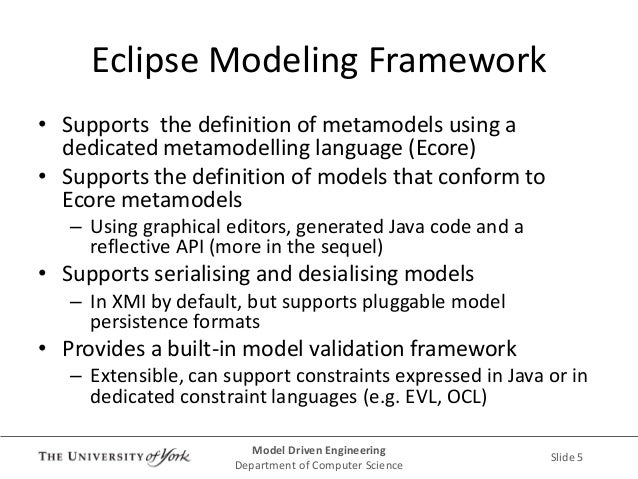 Eclipse Modeling Framework

• Supports the definition of metamodels using a dedicated metamodelling language (Ecore)
• Supports the definition of models that conform to Ecore metamodels
– Using graphical editors, generated Java code and a reflective API (more in the sequel)
• Supports serialising and desialising models
– In XMI by default, but supports pluggable model persistence formats
• Provides a built-in model validation framework
– Extensible, can support constraints expressed in Java or in dedicated constraint languages (e.g. EVL, OCL)

THE UNIVERSITY of York

Model Driven Engineering
Department of Computer Science

Slide 5